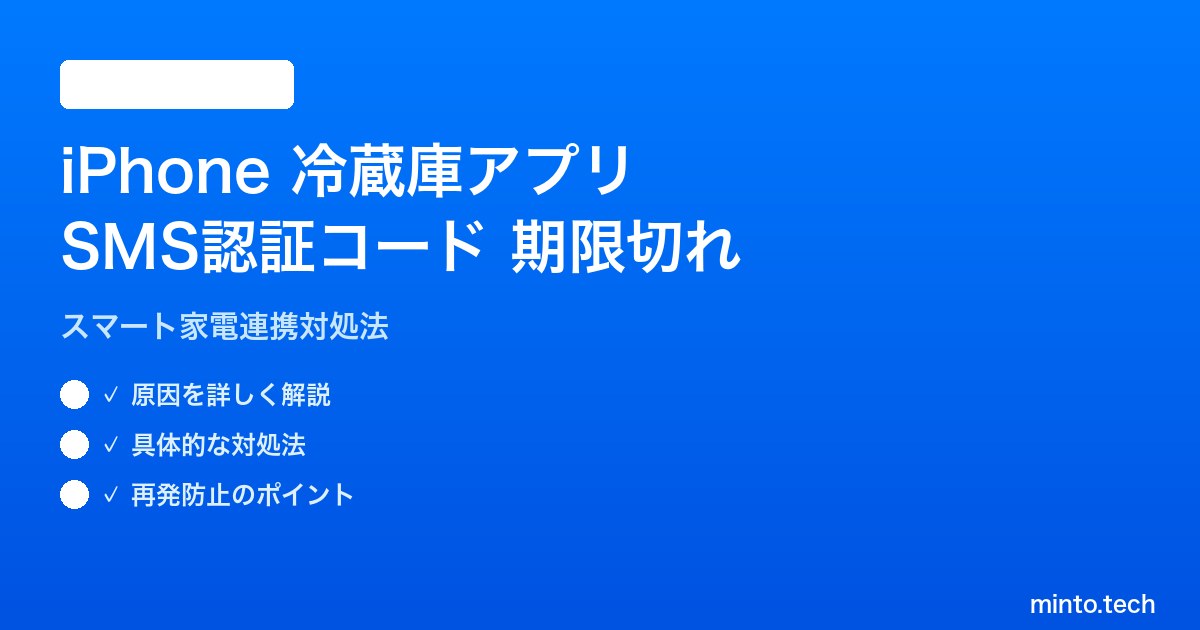 iPhone 冷蔵庫アプリ
SMS認証コード 期限切れ

スマート家電連携対処法

✓ 原因を詳しく解説

✓ 具体的な対処法

✓ 再発防止のポイント

minto.tech